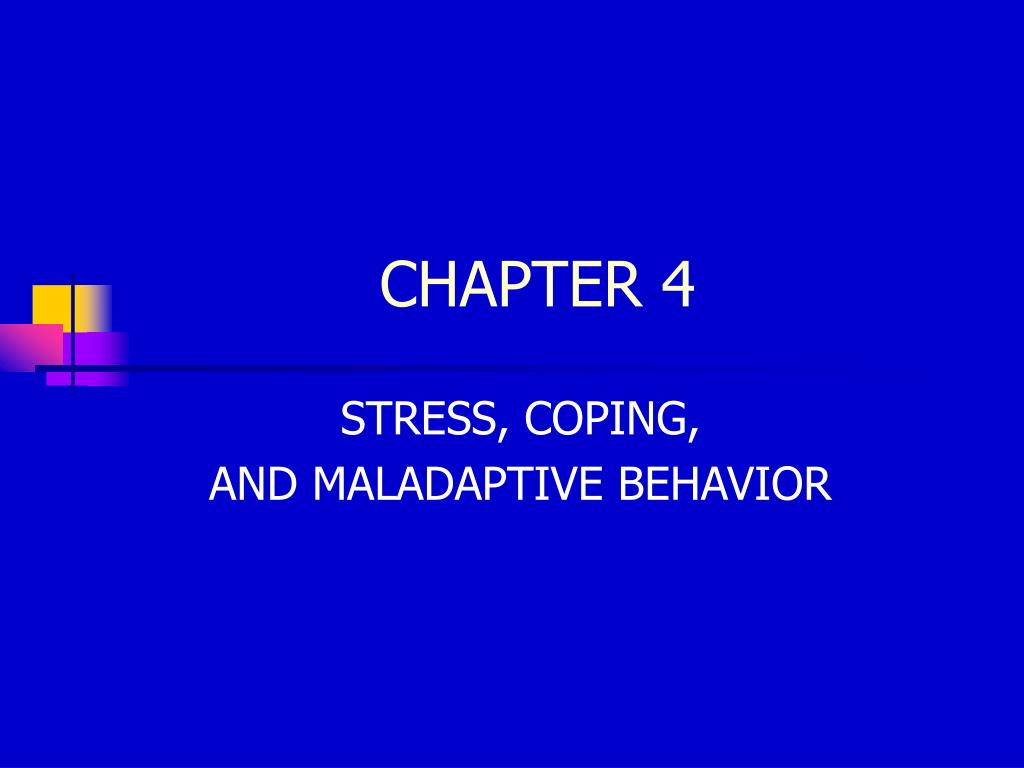 CHAPTER 4

STRESS, COPING,
AND MALADAPTIVE BEHAVIOR